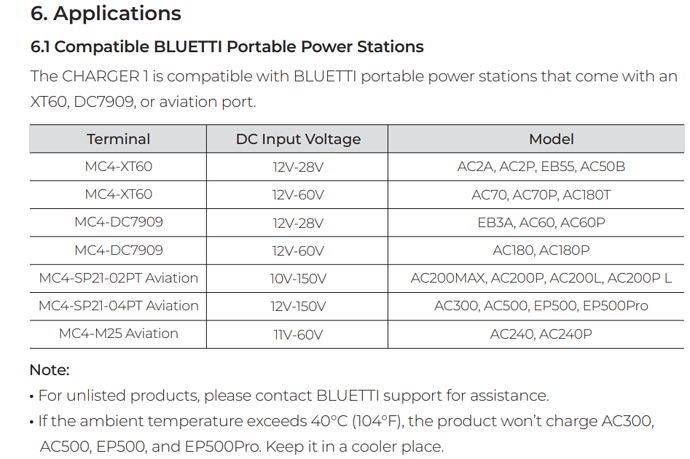 6. Applications

6.1 Compatible BLUETTI Portable Power Stations

The CHARGER 1 is compatible with BLUETTI portable power stations that come with an XT60, DC7909, or aviation port.

| Terminal | DC Input Voltage | Model |
|---|---|---|
| MC4-XT60 | 12V-28V | AC2A, AC2P, EB55, AC50B |
| MC4-XT60 | 12V-60V | AC70, AC70P, AC180T |
| MC4-DC7909 | 12V-28V | EB3A, AC60, AC60P |
| MC4-DC7909 | 12V-60V | AC180, AC180P |
| MC4-SP21-02PT Aviation | 10V-150V | AC200MAX, AC200P, AC200L, AC200P L |
| MC4-SP21-04PT Aviation | 12V-150V | AC300, AC500, EP500, EP500Pro |
| MC4-M25 Aviation | 11V-60V | AC240, AC240P |

Note:

• For unlisted products, please contact BLUETTI support for assistance.

• If the ambient temperature exceeds 40°C (104°F), the product won't charge AC300, AC500, EP500, and EP500Pro. Keep it in a cooler place.